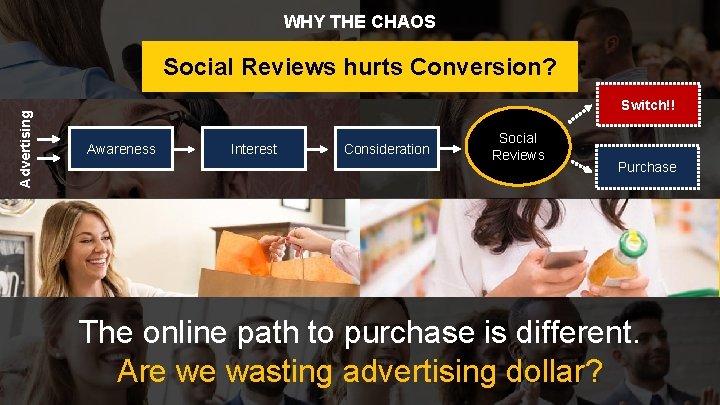 WHY THE CHAOS

Social Reviews hurts Conversion?

Advertising

Awareness

Interest

Consideration

Social Reviews

Switch!!

Purchase

The online path to purchase is different.
Are we wasting advertising dollar?